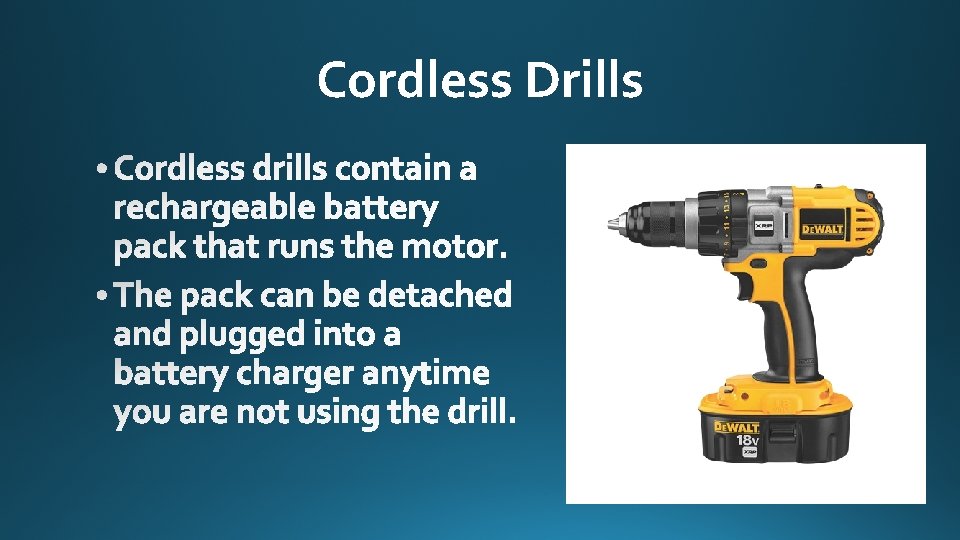 Cordless Drills

• Cordless drills contain a rechargeable battery pack that runs the motor.

• The pack can be detached and plugged into a battery charger anytime you are not using the drill.

XRP

DEWALT

DEWALT

18V

XRP